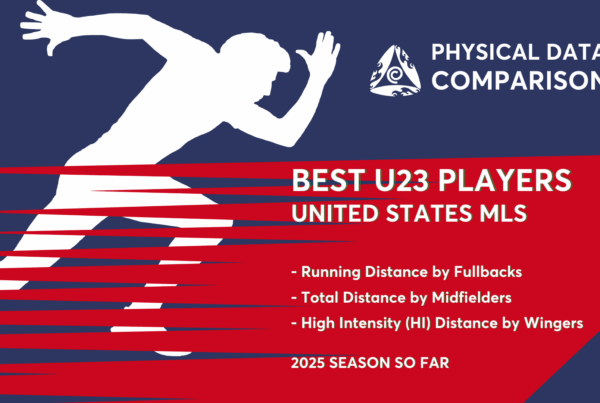 PHYSICAL DATA
COMPARISON

BEST U23 PLAYERS
UNITED STATES MLS

- Running Distance by Fullbacks
- Total Distance by Midfielders
- High Intensity (HI) Distance by Wingers

2025 SEASON SO FAR